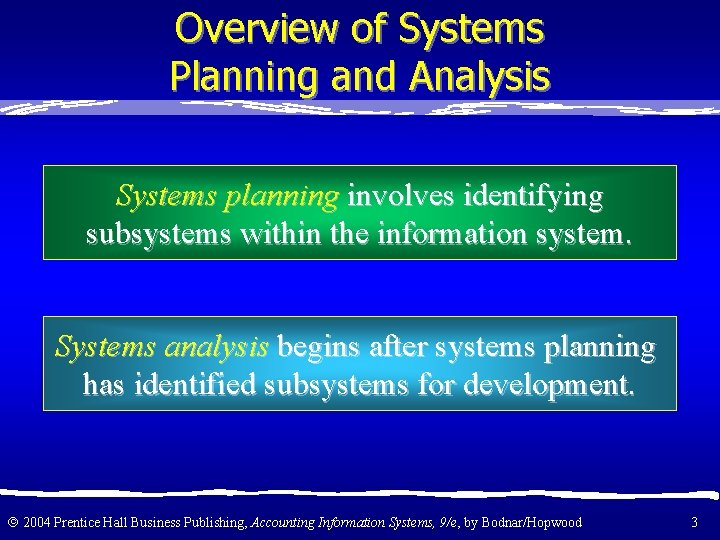 Overview of Systems Planning and Analysis

Systems planning involves identifying subsystems within the information system.

Systems analysis begins after systems planning has identified subsystems for development.

© 2004 Prentice Hall Business Publishing, Accounting Information Systems, 9/e, by Bodnar/Hopwood

3